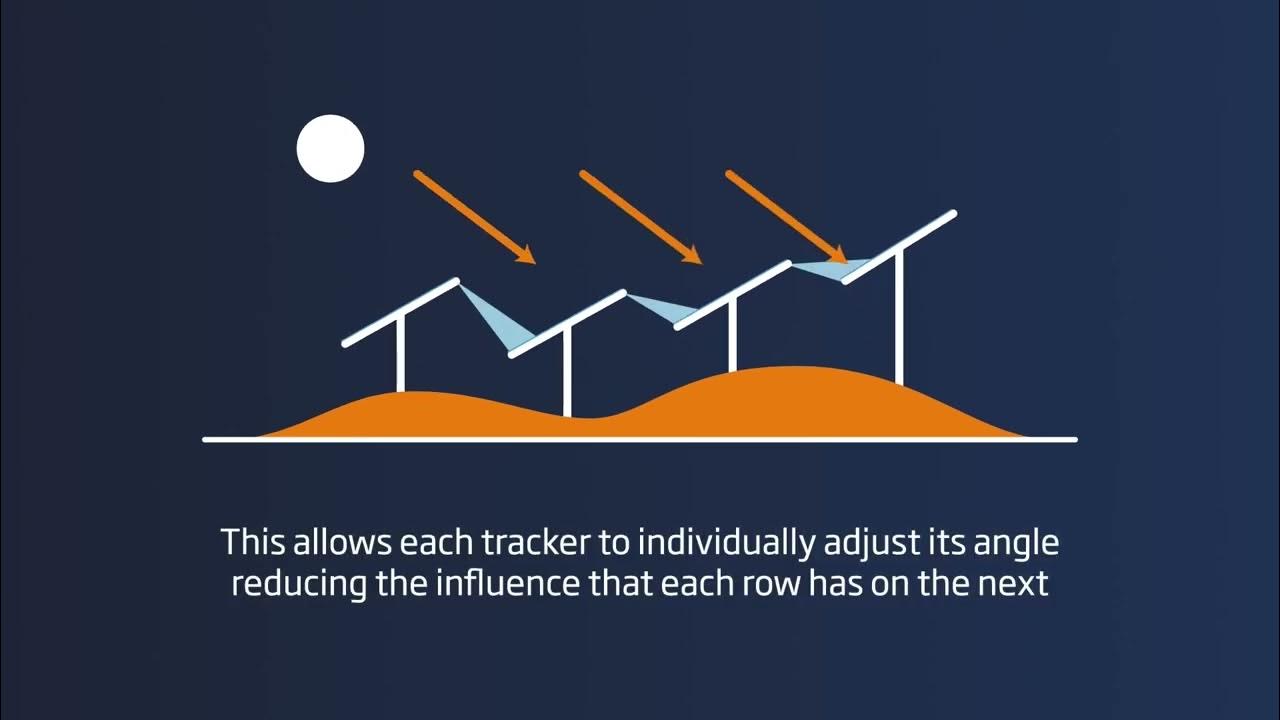 This allows each tracker to individually adjust its angle reducing the influence that each row has on the next